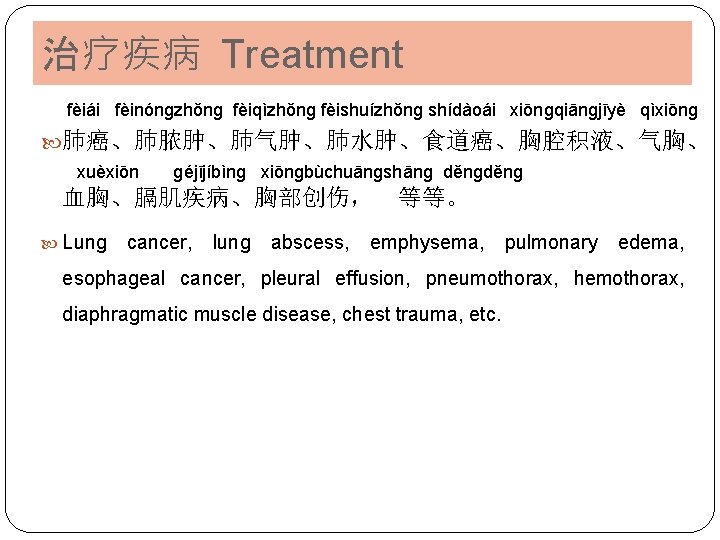 治疗疾病 Treatment

fèiái fèinóngzhǒng fèiqìzhǒng fèishuízhǒng shídàoái xiōngqiāngjīyè qìxiōng
肺癌、肺脓肿、肺气肿、肺水肿、食道癌、胸腔积液、气胸、
xuèxiōn géjījíbìng xiōngbùchuāngshāng děngděng
血胸、膈肌疾病、胸部创伤， 等等。

Lung cancer, lung abscess, emphysema, pulmonary edema, esophageal cancer, pleural effusion, pneumothorax, hemothorax, diaphragmatic muscle disease, chest trauma, etc.